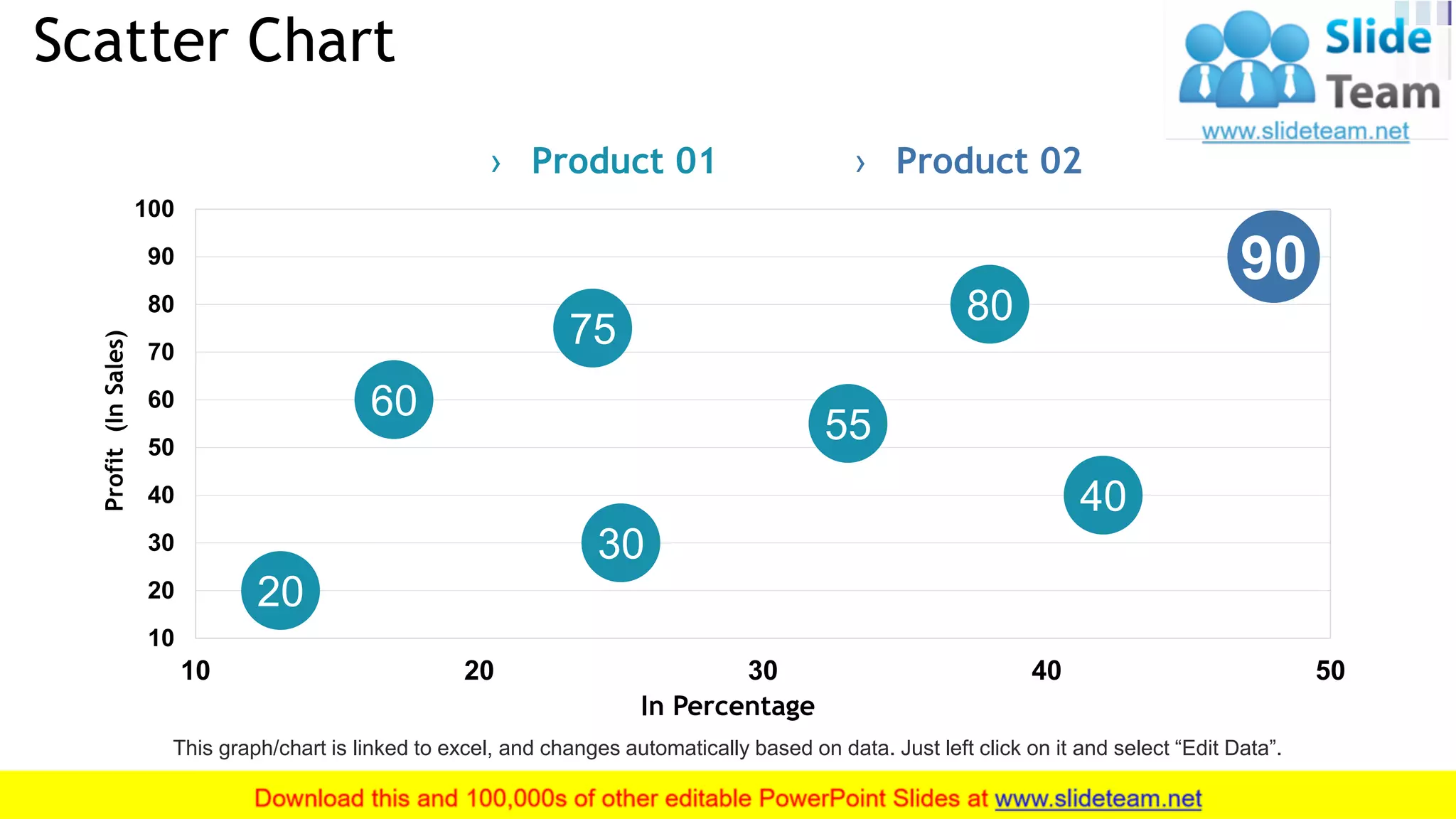 Scatter Chart

Slide Team
www.slideteam.net

› Product 01 › Product 02

Profit (In Sales)

100
90
80
70
60
50
40
30
20
10

90
80
75
60
55
40
30
20

10 20 30 40 50

In Percentage

This graph/chart is linked to excel, and changes automatically based on data. Just left click on it and select “Edit Data”.

Download this and 100,000s of other editable PowerPoint Slides at www.slideteam.net